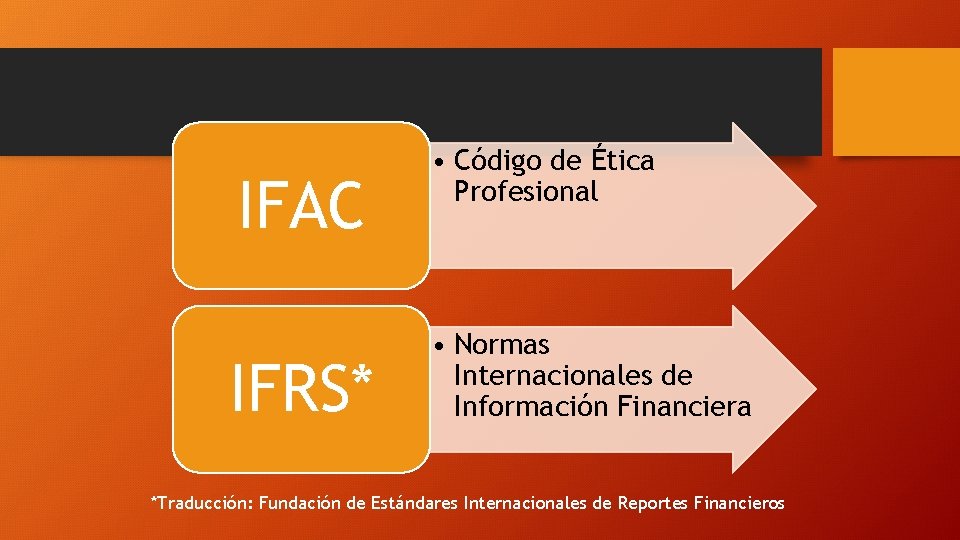 IFAC

• Código de Ética Profesional

IFRS*

• Normas Internacionales de Información Financiera

*Traducción: Fundación de Estándares Internacionales de Reportes Financieros